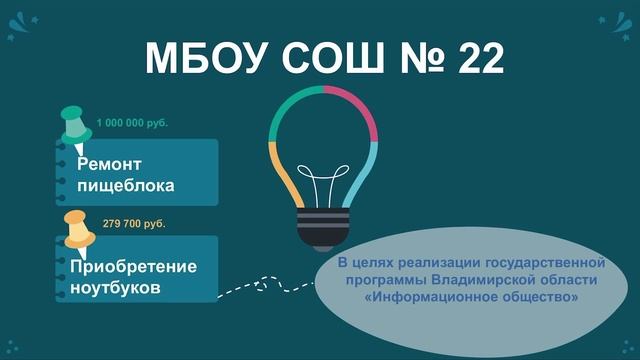 МБОУ СОШ № 22

1 000 000 руб.

Ремонт пищеблока

279 700 руб.

Приобретение ноутбуков

В целях реализации государственной программы Владимирской области «Информационное общество»